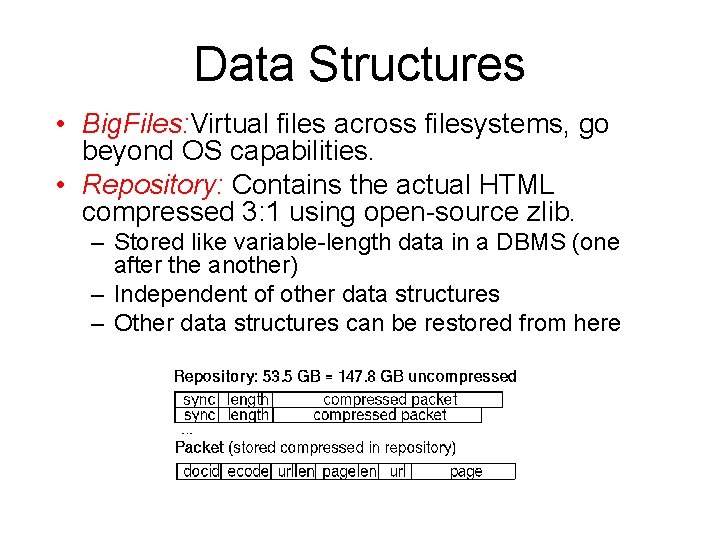 Data Structures

• BigFiles:Virtual files across filesystems, go beyond OS capabilities.

• Repository: Contains the actual HTML compressed 3:1 using open-source zlib.

– Stored like variable-length data in a DBMS (one after the another)

– Independent of other data structures

– Other data structures can be restored from here

Repository: 53.5 GB = 147.8 GB uncompressed

| sync | length | compressed packet |
|---|---|---|
| sync | length | compressed packet |

...

Packet (stored compressed in repository)

| docid | ecode | urllen | pagelen | url | page |
|---|---|---|---|---|---|